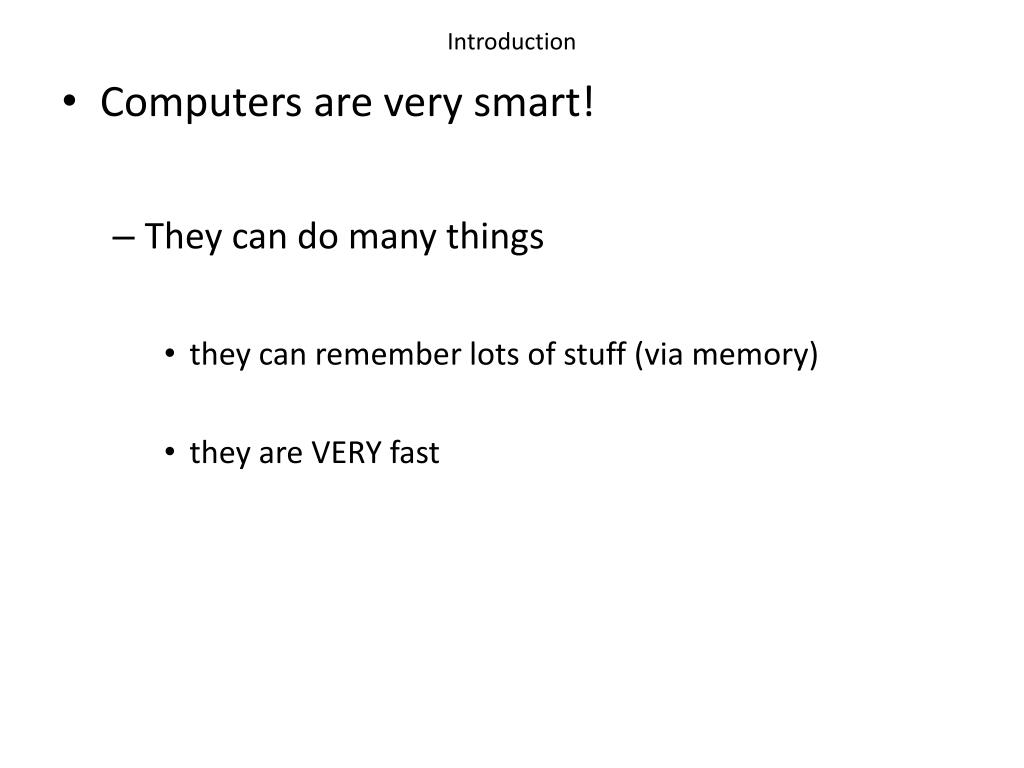 Introduction

• Computers are very smart!

– They can do many things

• they can remember lots of stuff (via memory)

• they are VERY fast